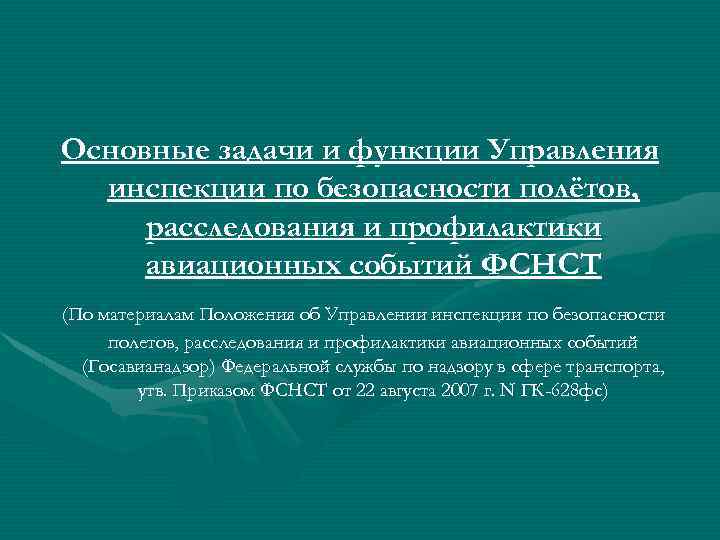 Основные задачи и функции Управления инспекции по безопасности полётов, расследования и профилактики авиационных событий ФСНСТ

(По материалам Положения об Управлении инспекции по безопасности полетов, расследования и профилактики авиационных событий (Госавианадзор) Федеральной службы по надзору в сфере транспорта, утв. Приказом ФСНСТ от 22 августа 2007 г. N ГК-628фс)